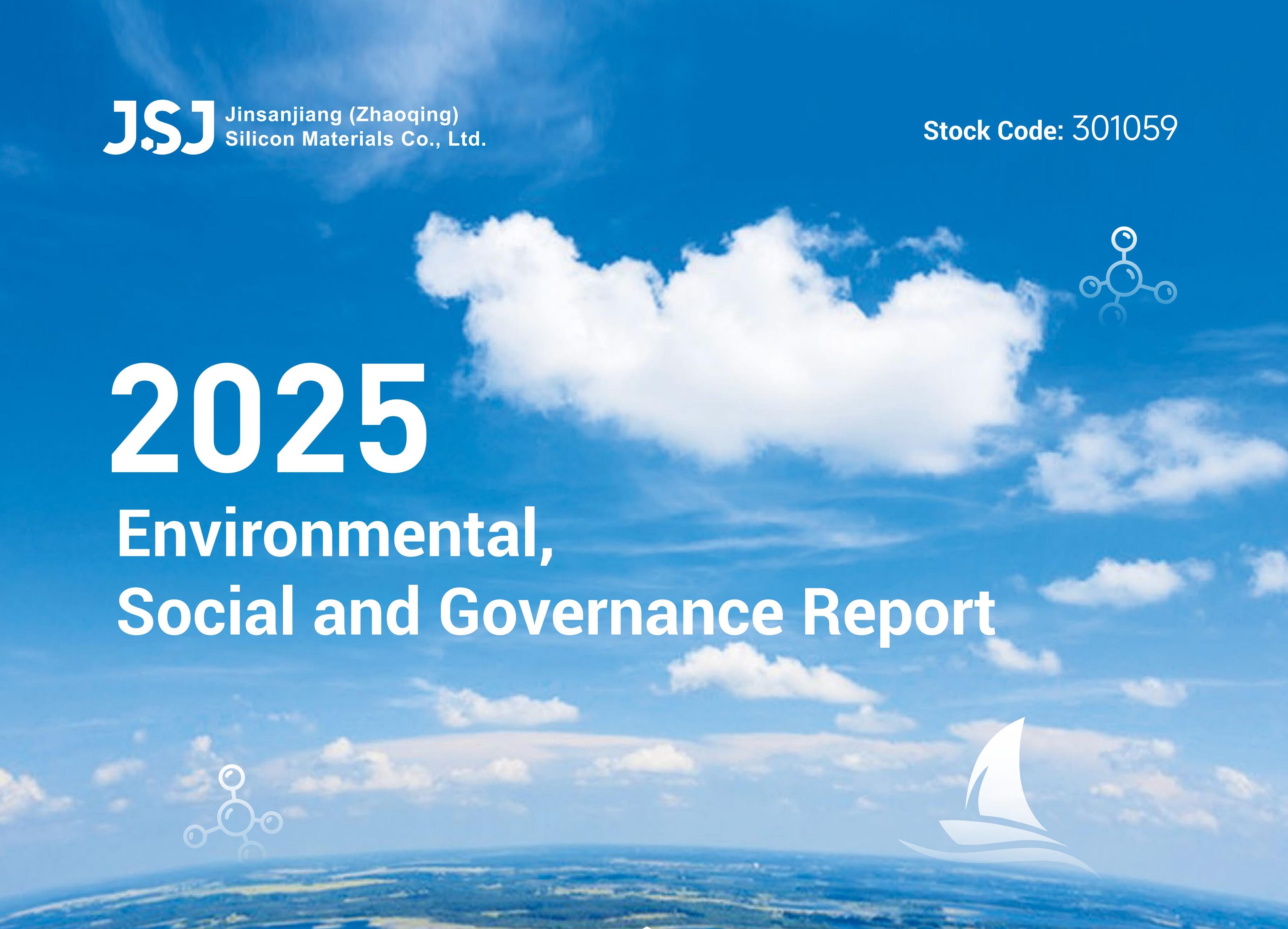 JSJ Jinsanjiang (Zhaoqing)
Silicon Materials Co., Ltd.

Stock Code: 301059

2025

Environmental,
Social and Governance Report